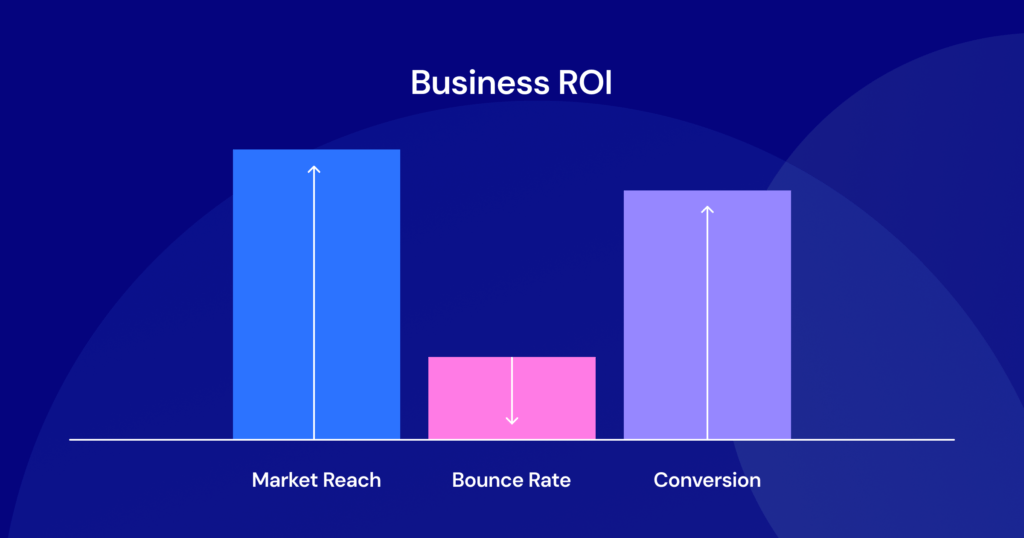 Business ROI

Market Reach

Bounce Rate

Conversion